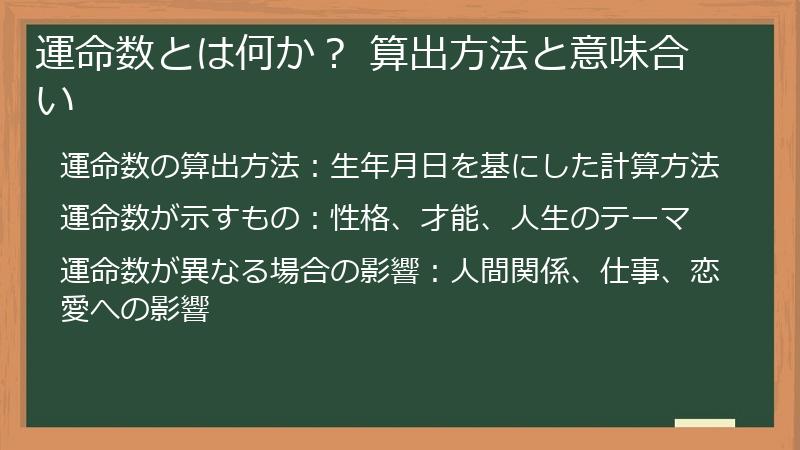 運命数とは何か？ 算出方法と意味合い

運命数の算出方法：生年月日を基にした計算方法

運命数が示すもの：性格、才能、人生のテーマ

運命数が異なる場合の影響：人間関係、仕事、恋愛への影響